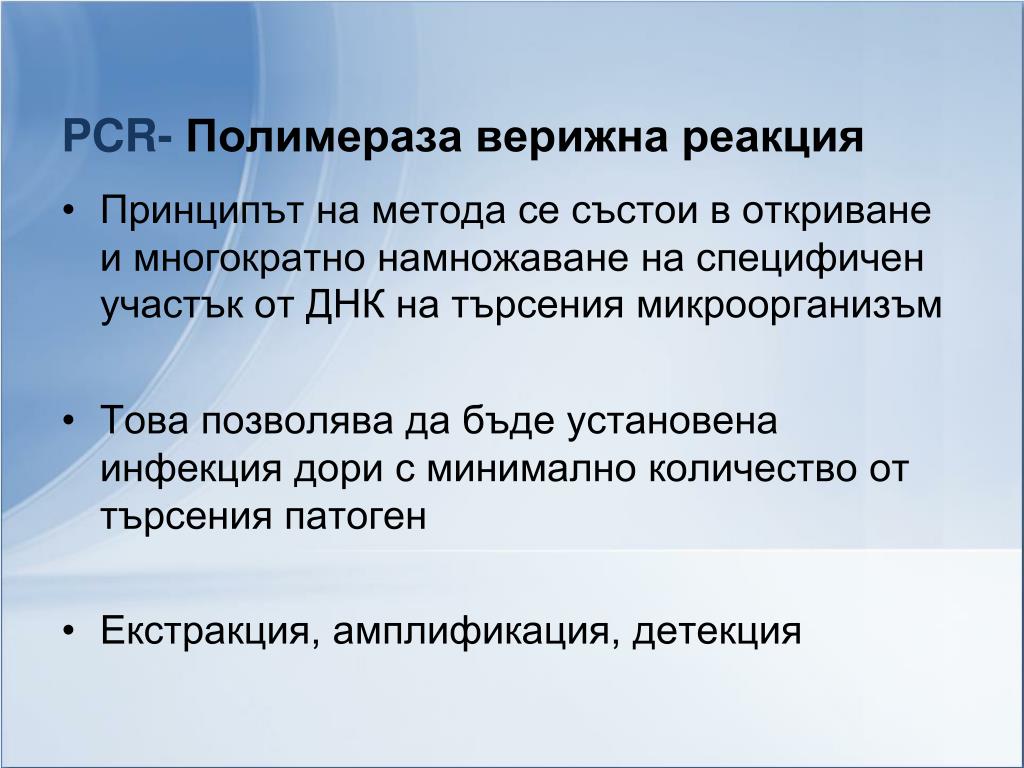 PCR- Полимераза верижна реакция

• Принципът на метода се състои в откриване и многократно намножаване на специфичен участък от ДНК на търсения микроорганизъм

• Това позволява да бъде установена инфекция дори с минимално количество от търсения патоген

• Екстракция, амплификация, детекция